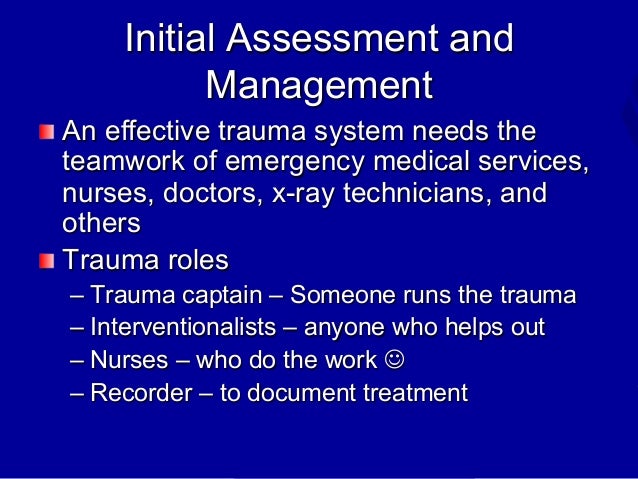 Initial Assessment and Management

An effective trauma system needs the teamwork of emergency medical services, nurses, doctors, x-ray technicians, and others

Trauma roles

– Trauma captain – Someone runs the trauma
– Interventionalists – anyone who helps out
– Nurses – who do the work ☺
– Recorder – to document treatment